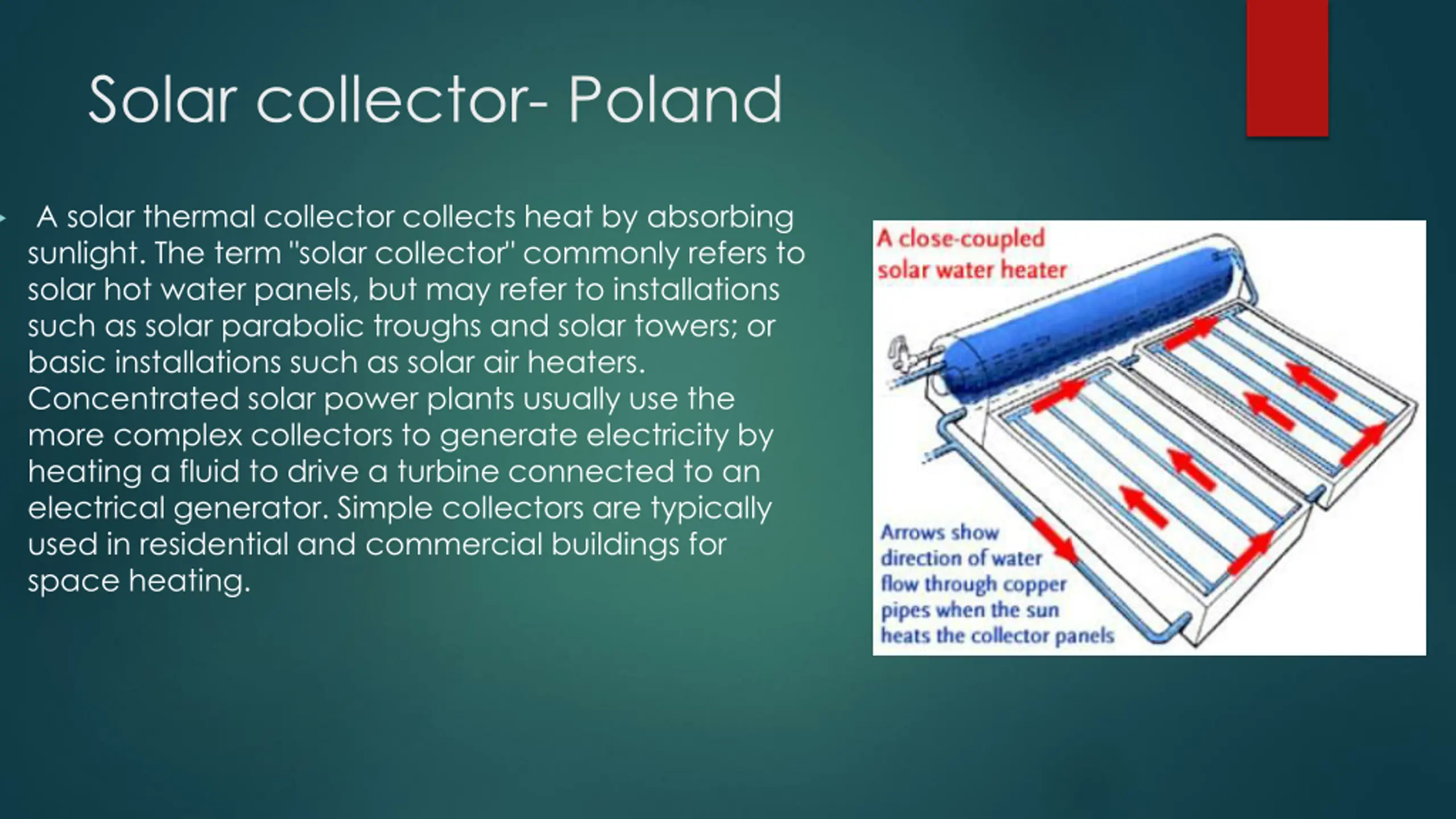 Solar collector- Poland

A solar thermal collector collects heat by absorbing sunlight. The term "solar collector" commonly refers to solar hot water panels, but may refer to installations such as solar parabolic troughs and solar towers; or basic installations such as solar air heaters. Concentrated solar power plants usually use the more complex collectors to generate electricity by heating a fluid to drive a turbine connected to an electrical generator. Simple collectors are typically used in residential and commercial buildings for space heating.

A close-coupled solar water heater

Arrows show direction of water flow through copper pipes when the sun heats the collector panels